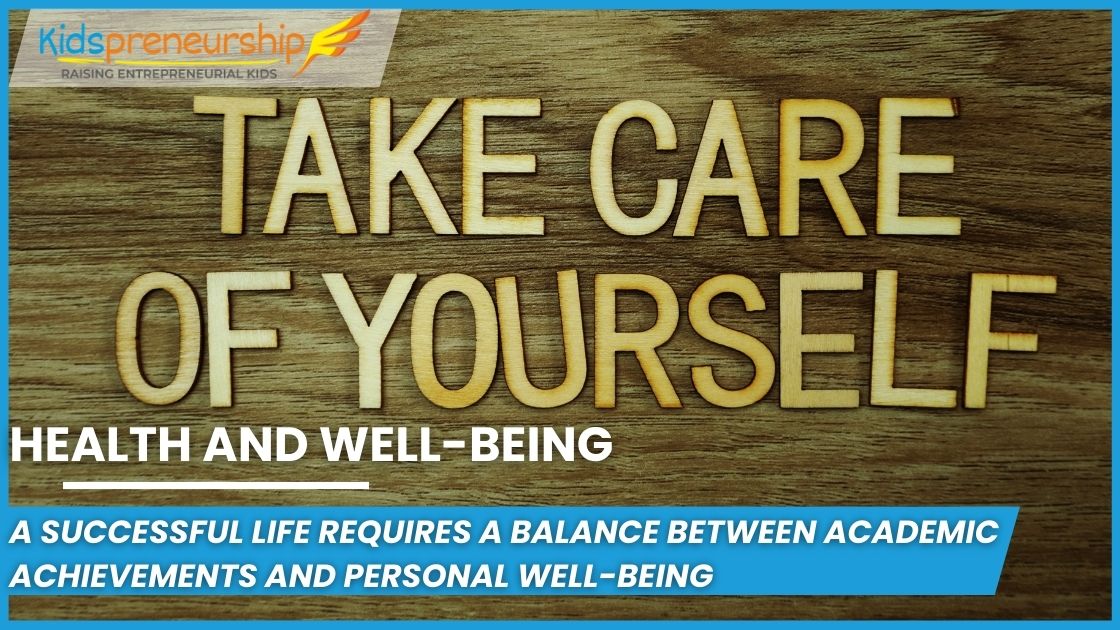 Kidspreneurship
RAISING ENTREPRENEURIAL KIDS

TAKE CARE OF YOURSELF

HEALTH AND WELL-BEING

A SUCCESSFUL LIFE REQUIRES A BALANCE BETWEEN ACADEMIC ACHIEVEMENTS AND PERSONAL WELL-BEING